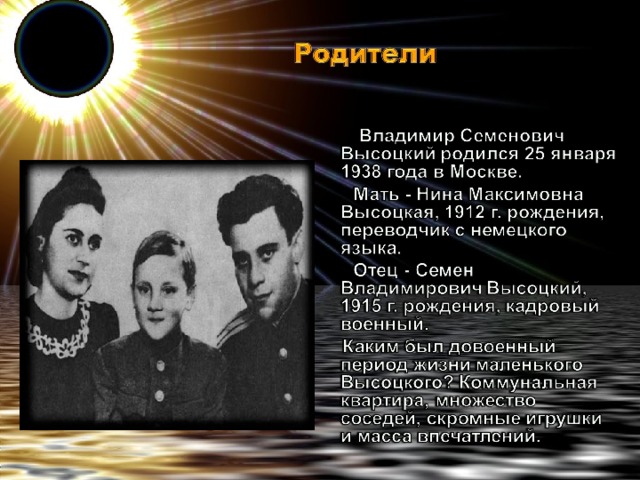 Родители

Владимир Семенович Высоцкий родился 25 января 1938 года в Москве.

Мать - Нина Максимовна Высоцкая, 1912 г. рождения, переводчик с немецкого языка.

Отец - Семен Владимирович Высоцкий, 1915 г. рождения, кадровый военный.

Каким был довоенный период жизни маленького Высоцкого? Коммунальная квартира, множество соседей, скромные игрушки и масса впечатлений.